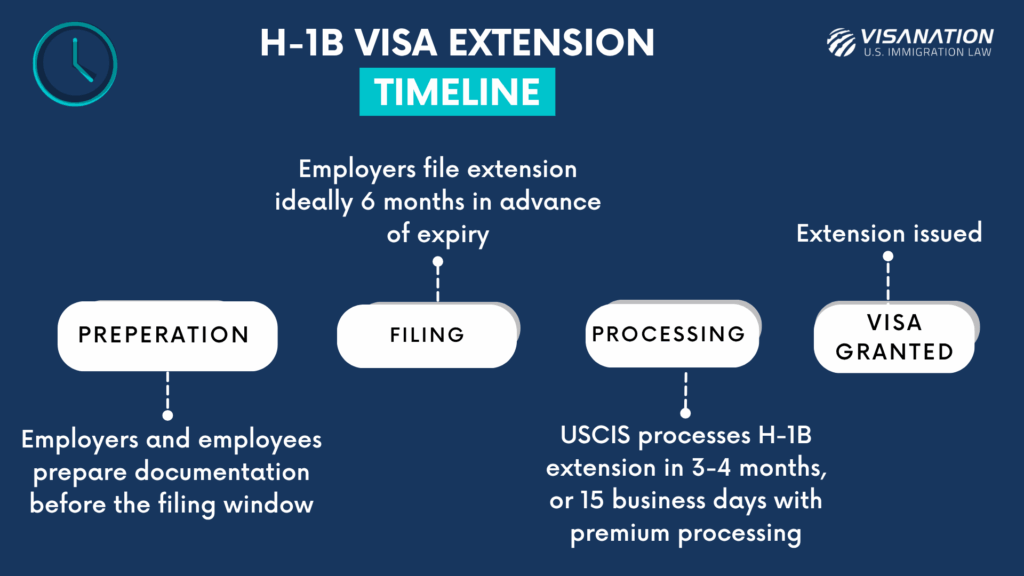 H-1B VISA EXTENSION
TIMELINE

VISANATION
U.S. IMMIGRATION LAW

Employers file extension ideally 6 months in advance of expiry

Extension issued

PREPERATION

FILING

PROCESSING

VISA GRANTED

Employers and employees prepare documentation before the filing window

USCIS processes H-1B extension in 3-4 months, or 15 business days with premium processing